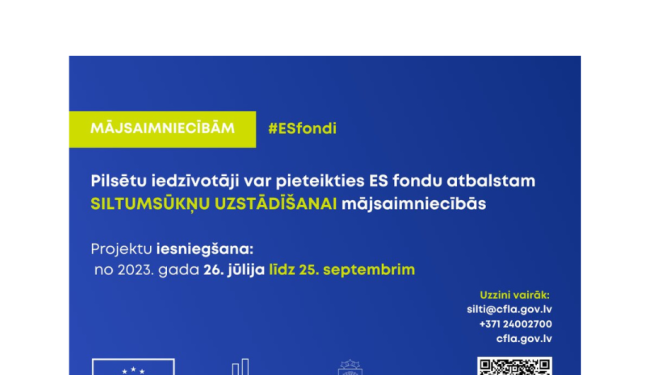 MĀJSAIMNIECĪBĀM #ESfondi

Pilsētu iedzīvotāji var pieteikties ES fondu atbalstam SILTUMSŪKŅU UZSTĀDĪŠANAI mājsaimniecībās

Projektu iesniegšana:
no 2023. gada 26. jūlija līdz 25. septembrim

Uzzini vairāk:
silti@cfla.gov.lv
+371 24002700
cfla.gov.lv